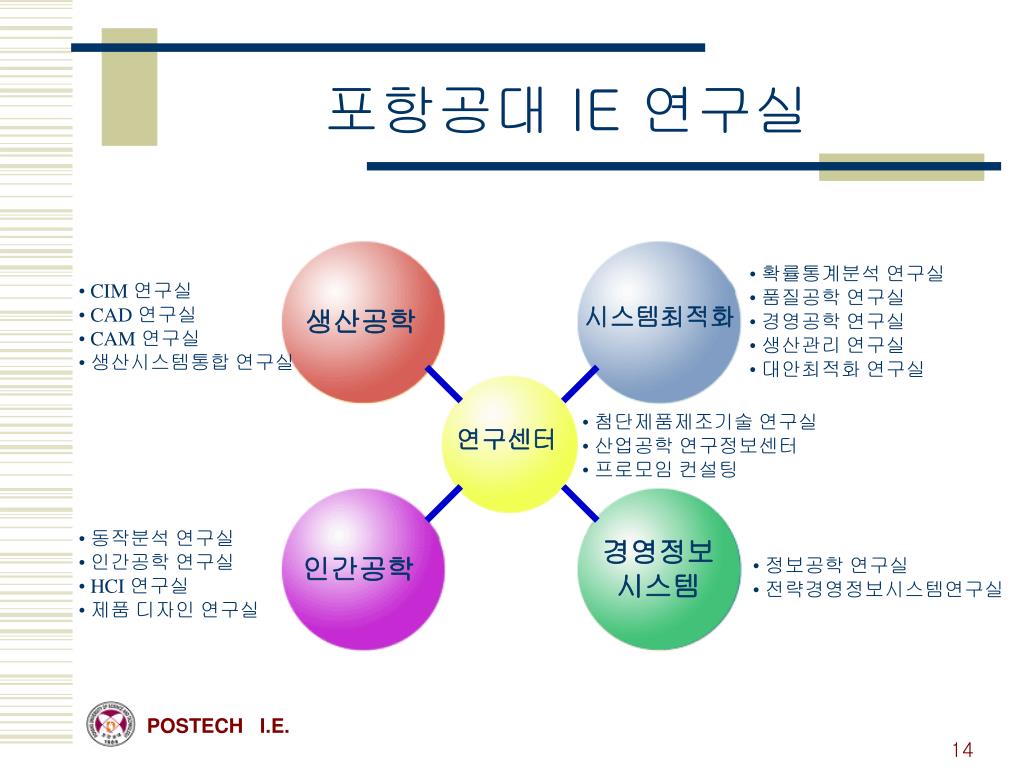 포항공대 IE 연구실

• CIM 연구실
• CAD 연구실
• CAM 연구실
• 생산시스템통합 연구실

생산공학

시스템최적화

• 확률통계분석 연구실
• 품질공학 연구실
• 경영공학 연구실
• 생산관리 연구실
• 대안최적화 연구실

연구센터

• 첨단제품제조기술 연구실
• 산업공학 연구정보센터
• 프로모임 컨설팅

• 동작분석 연구실
• 인간공학 연구실
• HCI 연구실
• 제품 디자인 연구실

인간공학

경영정보 시스템

• 정보공학 연구실
• 전략경영정보시스템연구실

POSTECH I.E.

14